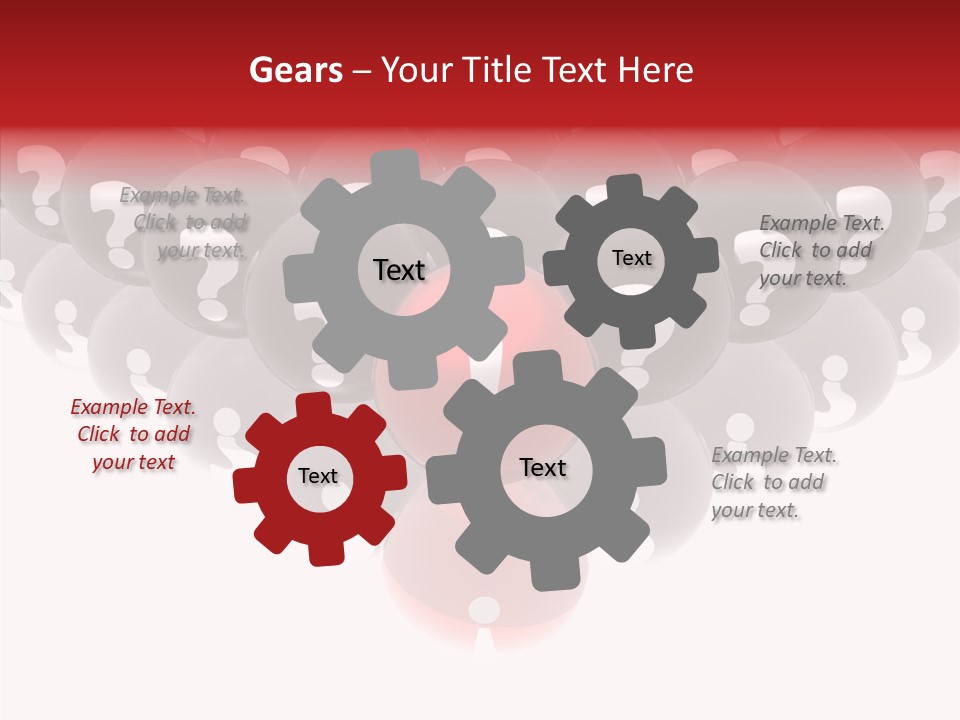 Gears – Your Title Text Here

Example Text. Click to add your text.

Text

Text

Example Text. Click to add your text.

Example Text. Click to add your text

Text

Text

Example Text. Click to add your text.